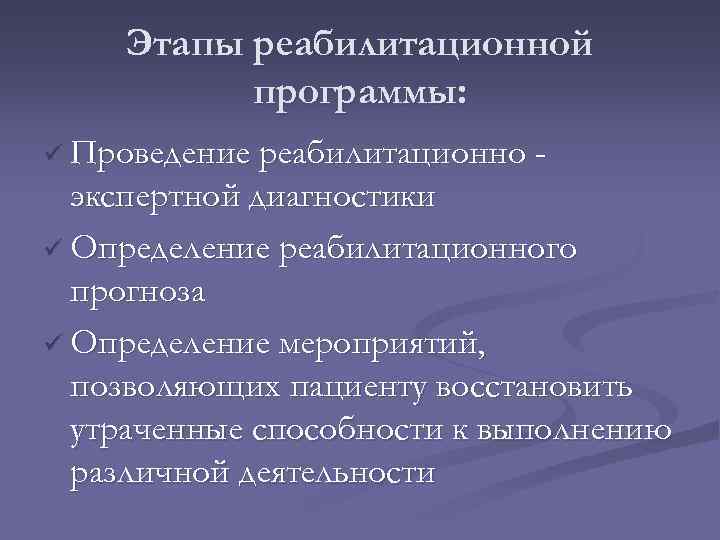 Этапы реабилитационной программы:

✓ Проведение реабилитационно - экспертной диагностики

✓ Определение реабилитационного прогноза

✓ Определение мероприятий, позволяющих пациенту восстановить утраченные способности к выполнению различной деятельности